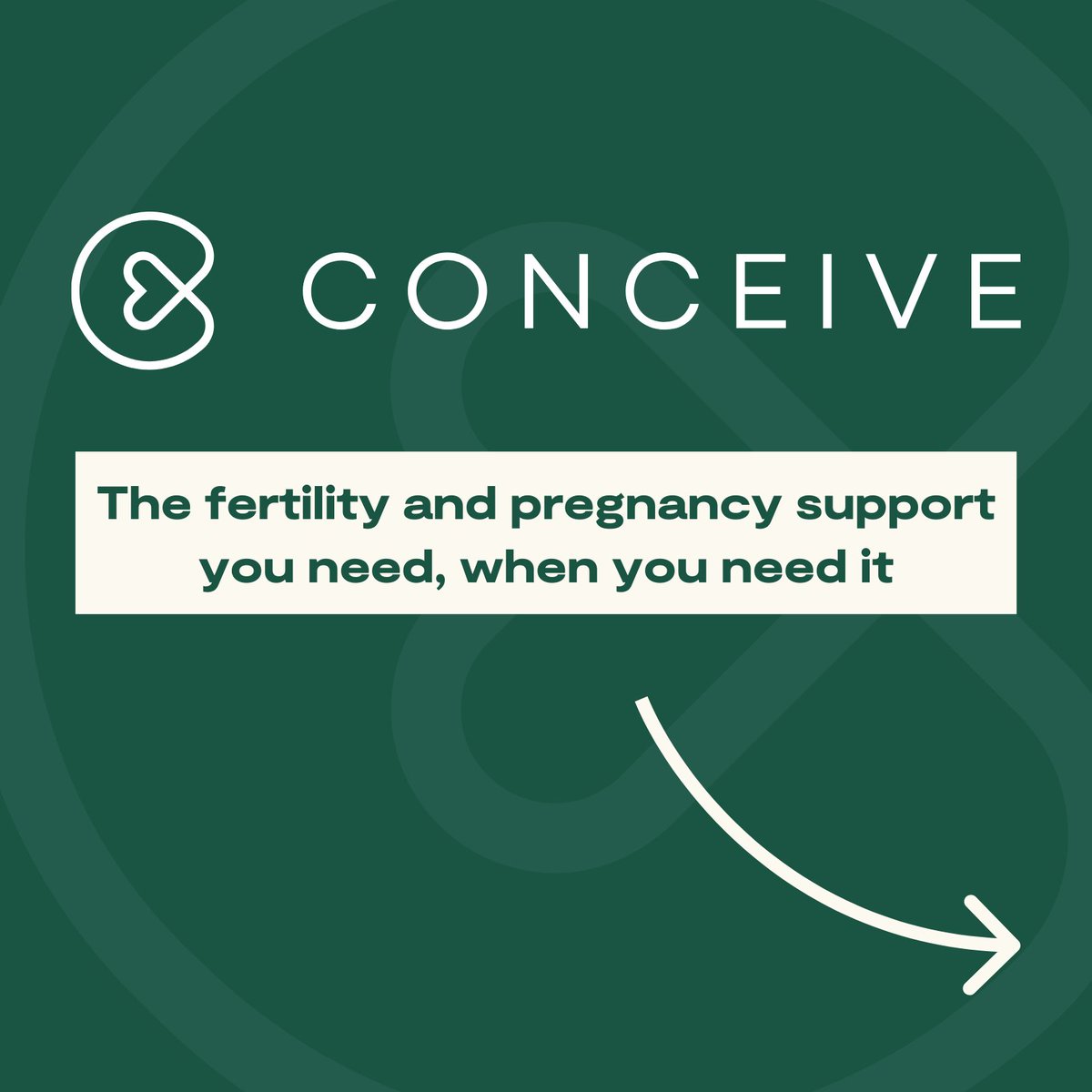 CONCEIVE

The fertility and pregnancy support you need, when you need it